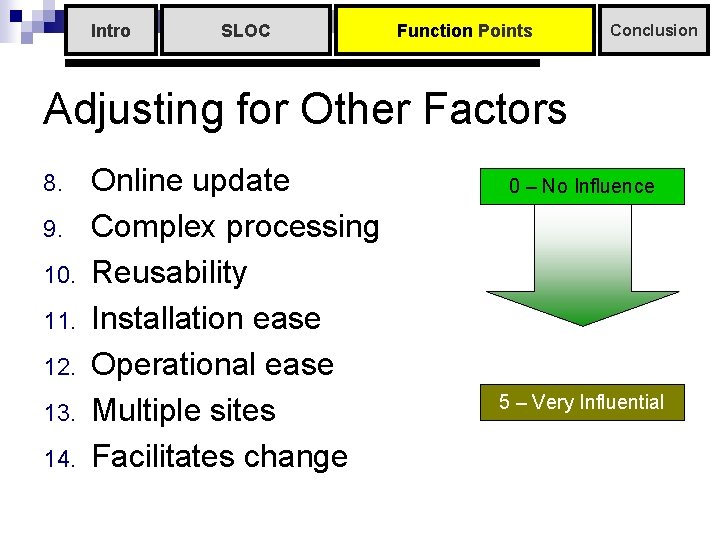 Intro SLOC Function Points Conclusion

Adjusting for Other Factors

8. Online update
9. Complex processing
10. Reusability
11. Installation ease
12. Operational ease
13. Multiple sites
14. Facilitates change

0 – No Influence

5 – Very Influential